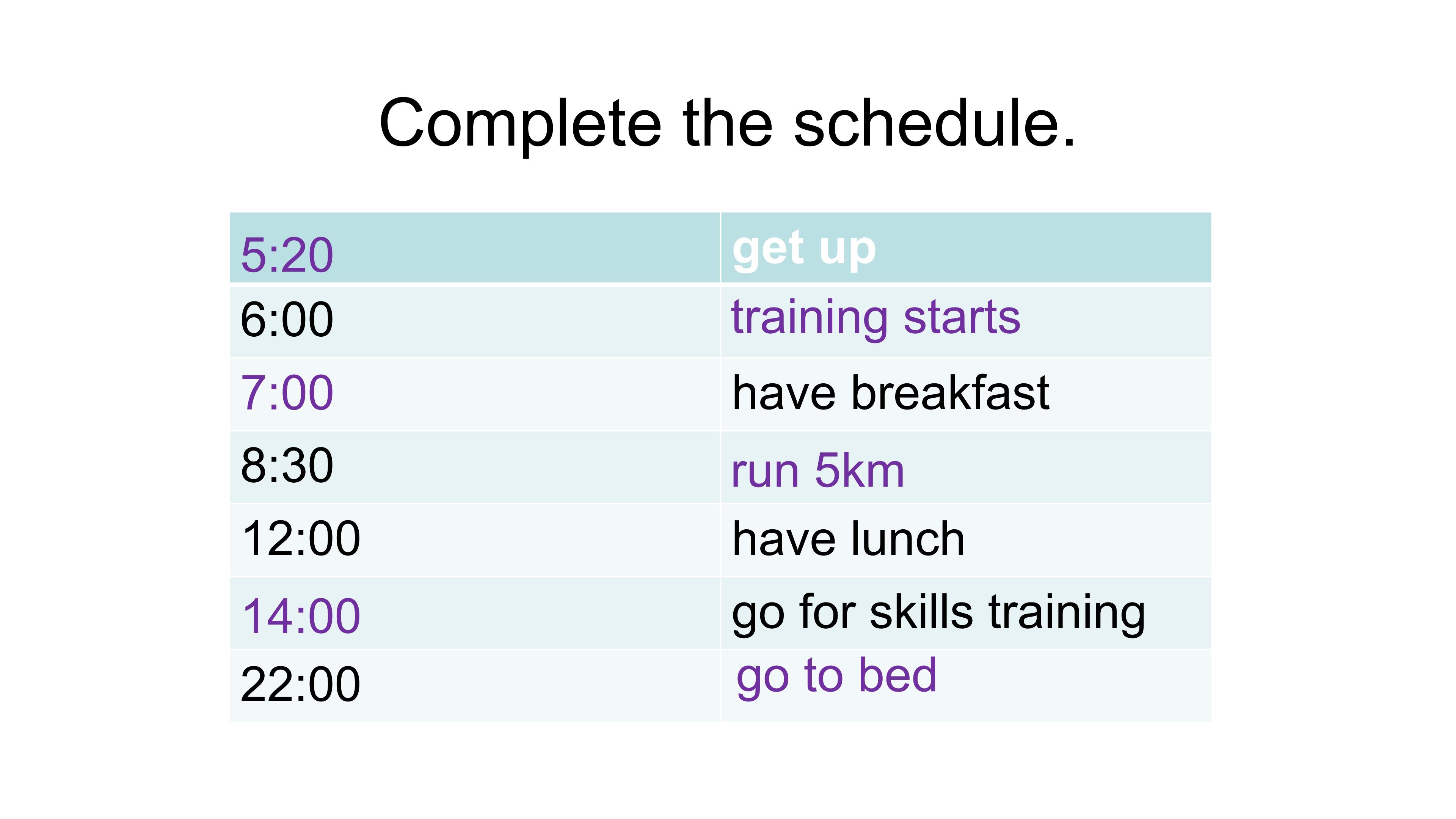 Complete the schedule.

| 5:20 | get up |
|---|---|
| 6:00 | training starts |
| 7:00 | have breakfast |
| 8:30 | run 5km |
| 12:00 | have lunch |
| 14:00 | go for skills training |
| 22:00 | go to bed |